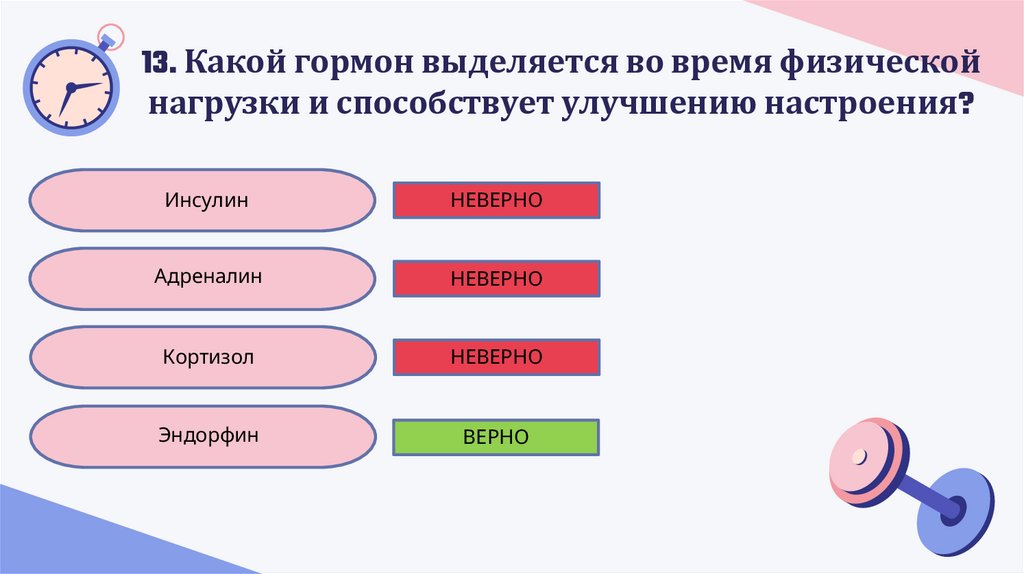 13. Какой гормон выделяется во время физической нагрузки и способствует улучшению настроения?

Инсулин

НЕВЕРНО

Адреналин

НЕВЕРНО

Кортизол

НЕВЕРНО

Эндорфин

ВЕРНО